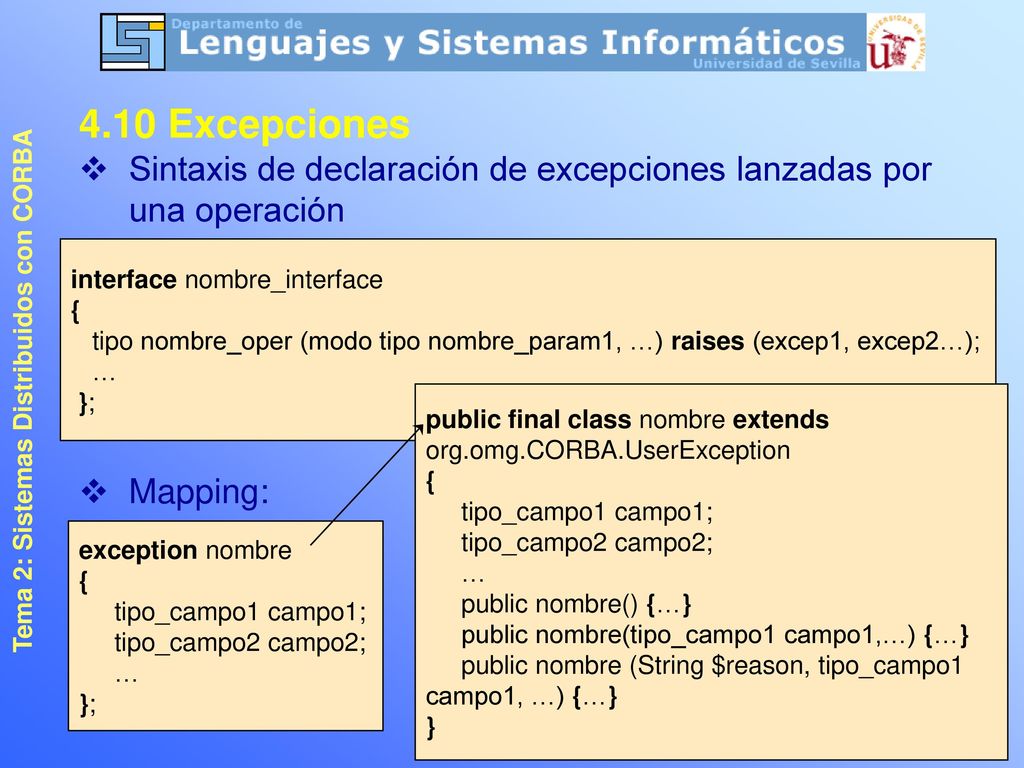 Departamento de
Lenguajes y Sistemas Informáticos
Universidad de Sevilla

Tema 2: Sistemas Distribuidos con CORBA

4.10 Excepciones

❖ Sintaxis de declaración de excepciones lanzadas por una operación

interface nombre_interface
{
tipo nombre_oper (modo tipo nombre_param1, …) raises (excep1, excep2…);
…
};

❖ Mapping:

exception nombre
{
tipo_campo1 campo1;
tipo_campo2 campo2;
…
};

public final class nombre extends org.omg.CORBA.UserException
{
tipo_campo1 campo1;
tipo_campo2 campo2;
…
public nombre() {…}
public nombre(tipo_campo1 campo1,…) {…}
public nombre (String $reason, tipo_campo1 campo1, …) {…}
}